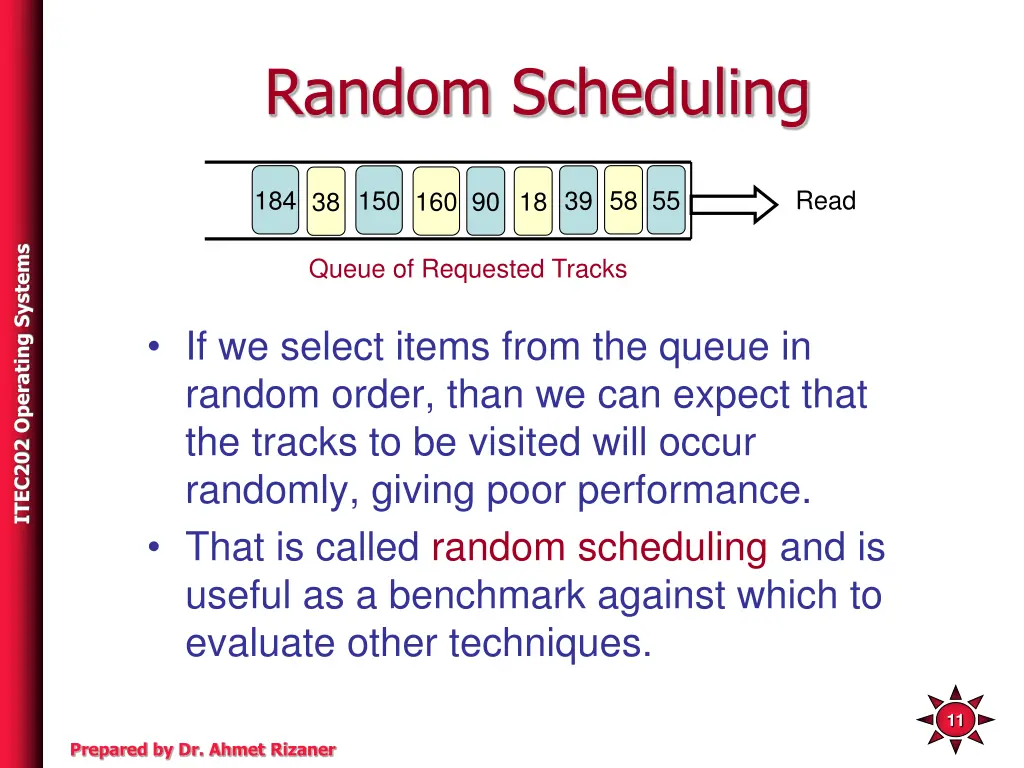 ITEC202 Operating Systems

Random Scheduling

184 38 150 160 90 18 39 58 55

Read

Queue of Requested Tracks

• If we select items from the queue in random order, than we can expect that the tracks to be visited will occur randomly, giving poor performance.
• That is called random scheduling and is useful as a benchmark against which to evaluate other techniques.

11

Prepared by Dr. Ahmet Rizaner